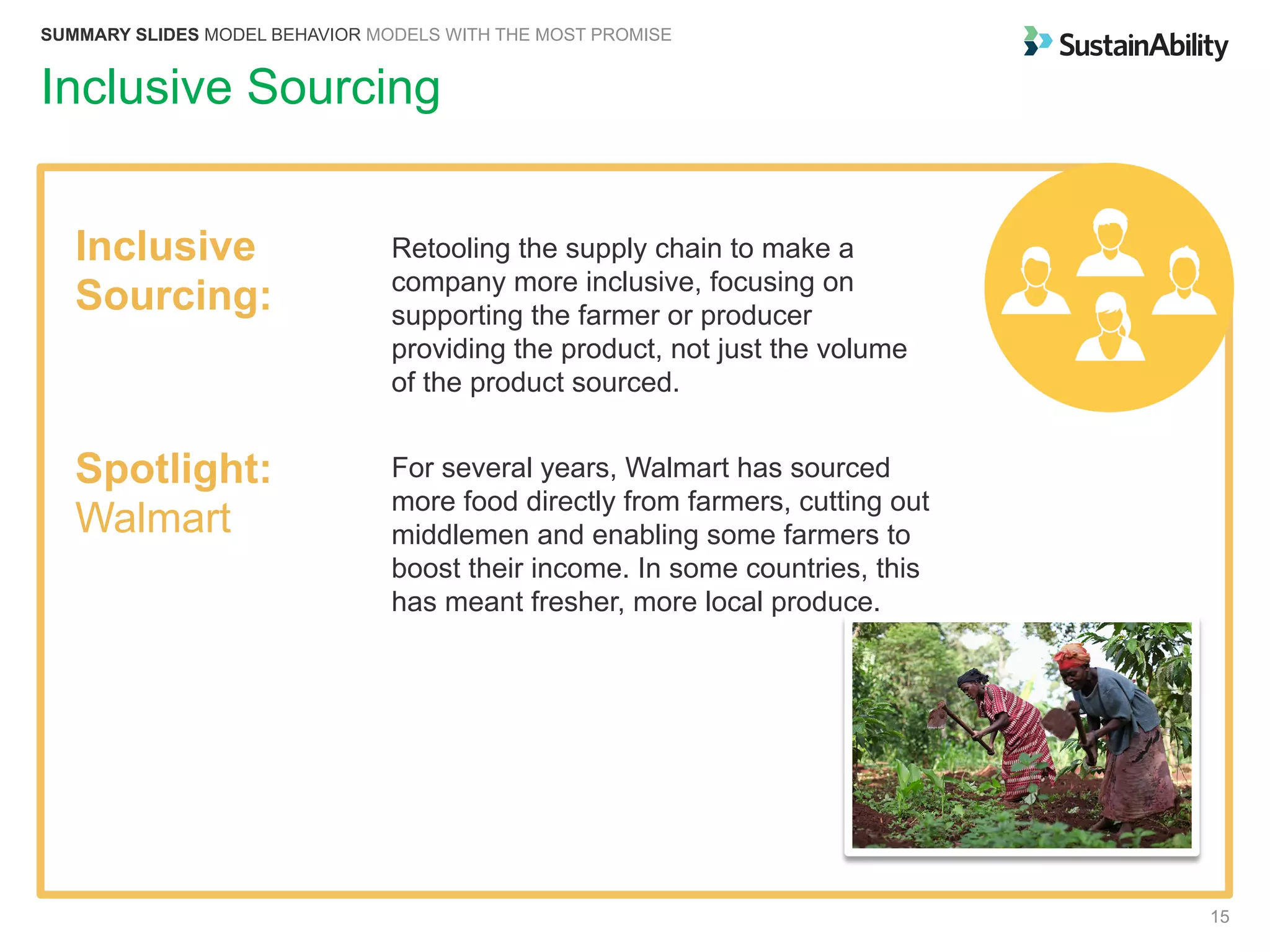 SUMMARY SLIDES MODEL BEHAVIOR MODELS WITH THE MOST PROMISE

SustainAbility

Inclusive Sourcing

Inclusive Sourcing:

Retooling the supply chain to make a company more inclusive, focusing on supporting the farmer or producer providing the product, not just the volume of the product sourced.

Spotlight: Walmart

For several years, Walmart has sourced more food directly from farmers, cutting out middlemen and enabling some farmers to boost their income. In some countries, this has meant fresher, more local produce.

15